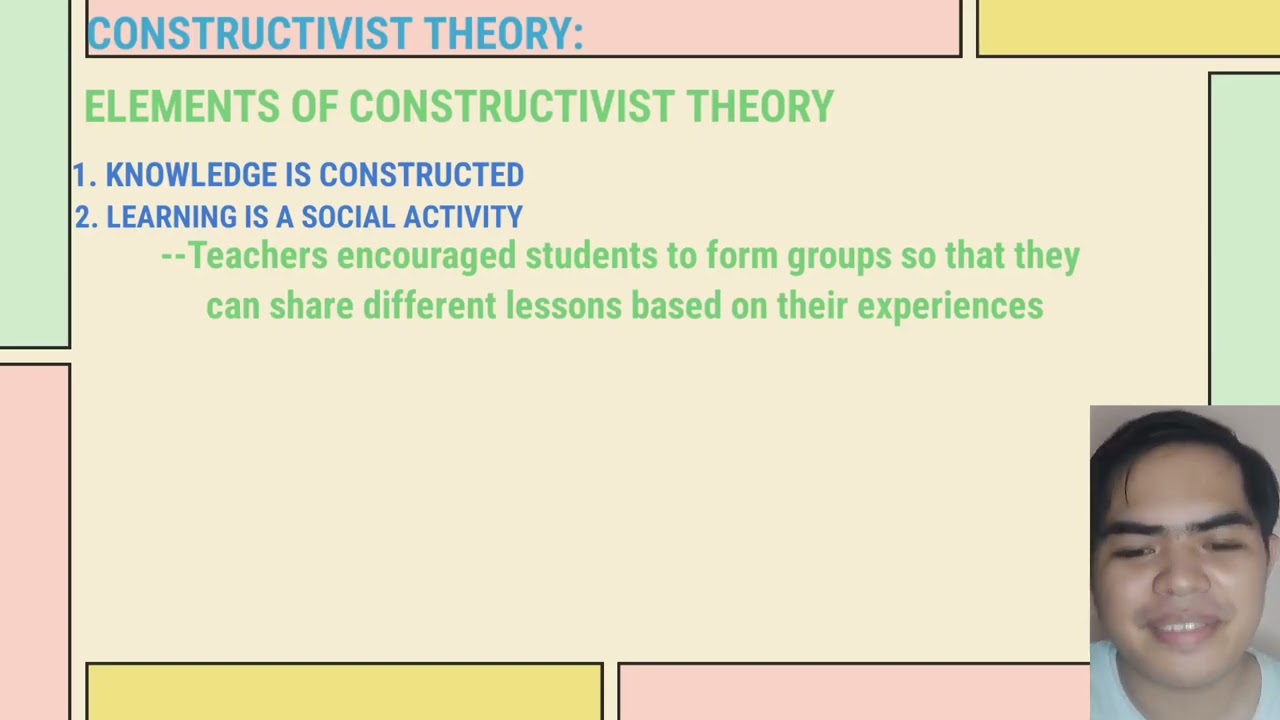 CONSTRUCTIVIST THEORY:

ELEMENTS OF CONSTRUCTIVIST THEORY

1. KNOWLEDGE IS CONSTRUCTED
2. LEARNING IS A SOCIAL ACTIVITY
--Teachers encouraged students to form groups so that they can share different lessons based on their experiences